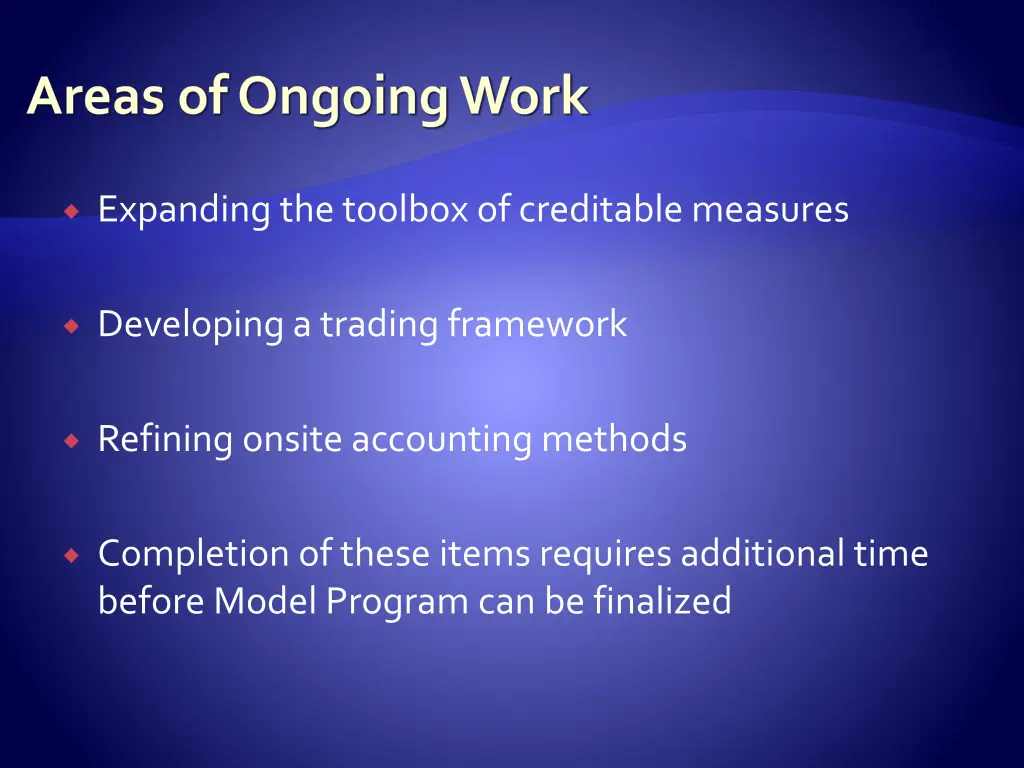 Areas of Ongoing Work

Expanding the toolbox of creditable measures

Developing a trading framework

Refining onsite accounting methods

Completion of these items requires additional time before Model Program can be finalized